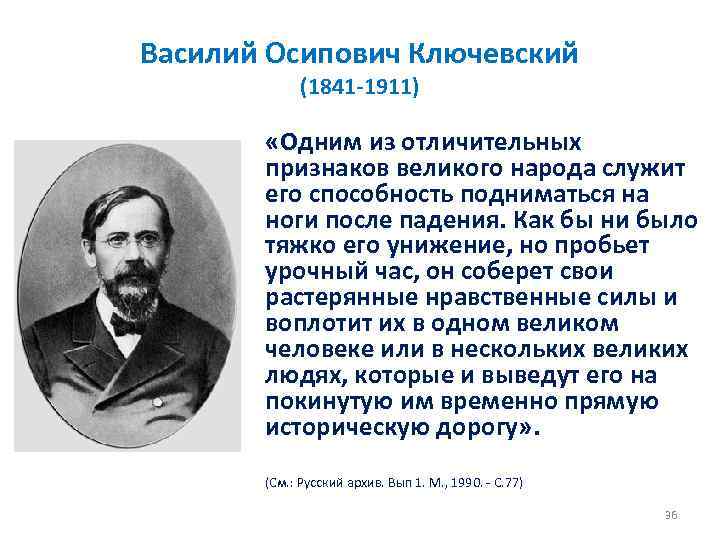 Василий Осипович Ключевский
(1841-1911)

«Одним из отличительных признаков великого народа служит его способность подниматься на ноги после падения. Как бы ни было тяжко его унижение, но пробьет урочный час, он соберет свои растерянные нравственные силы и воплотит их в одном великом человеке или в нескольких великих людях, которые и выведут его на покинутую им временно прямую историческую дорогу».

(См.: Русский архив. Вып 1. М., 1990. - С.77)

36